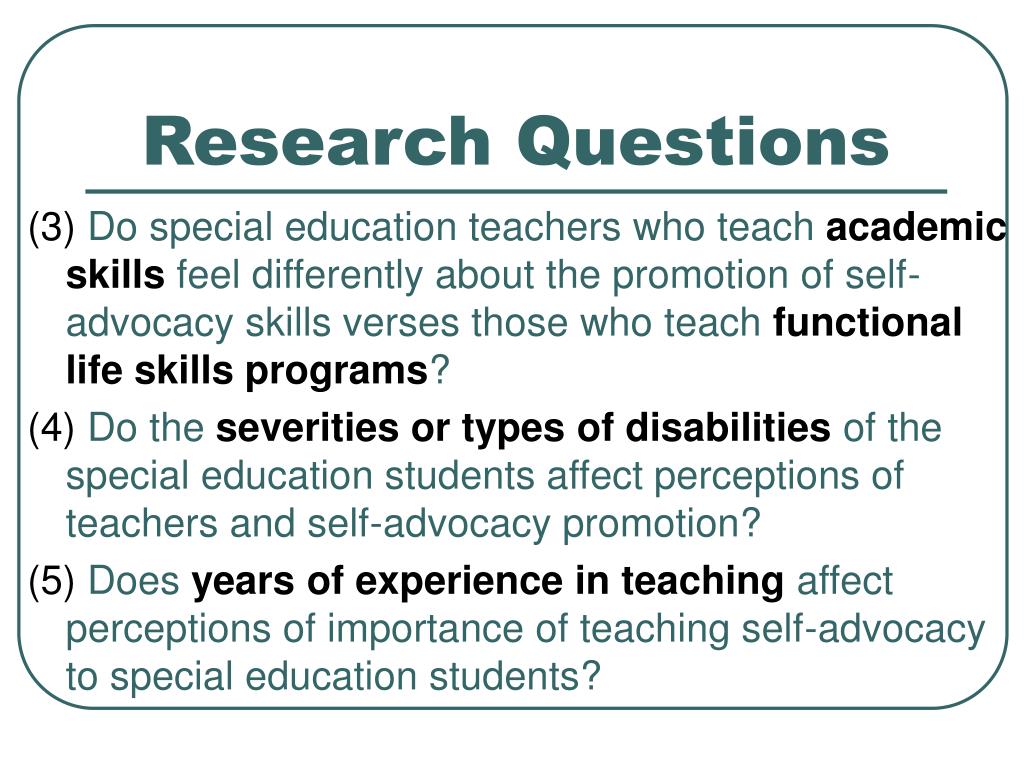 Research Questions

(3) Do special education teachers who teach academic skills feel differently about the promotion of self-advocacy skills verses those who teach functional life skills programs?

(4) Do the severities or types of disabilities of the special education students affect perceptions of teachers and self-advocacy promotion?

(5) Does years of experience in teaching affect perceptions of importance of teaching self-advocacy to special education students?